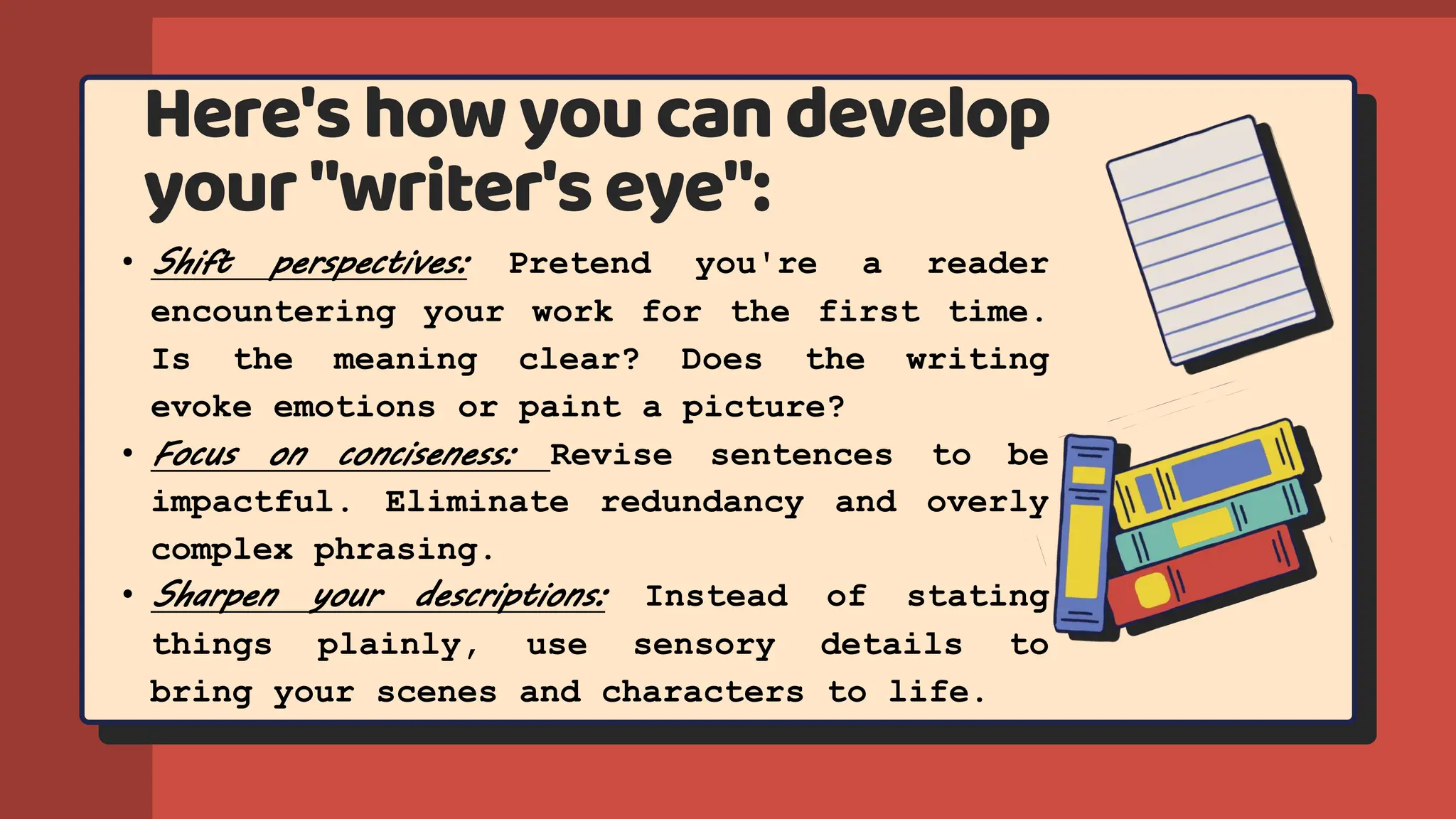 Here's how you can develop your "writer's eye":

• Shift perspectives: Pretend you're a reader encountering your work for the first time. Is the meaning clear? Does the writing evoke emotions or paint a picture?

• Focus on conciseness: Revise sentences to be impactful. Eliminate redundancy and overly complex phrasing.

• Sharpen your descriptions: Instead of stating things plainly, use sensory details to bring your scenes and characters to life.